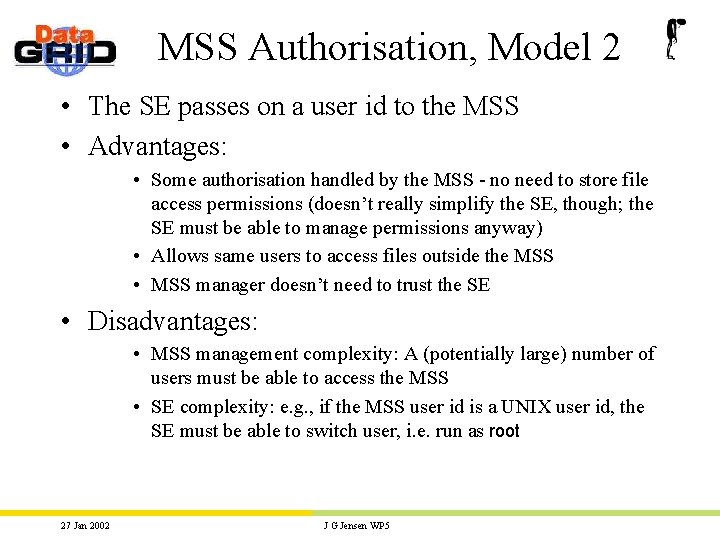 Data GRID

MSS Authorisation, Model 2

• The SE passes on a user id to the MSS
• Advantages:
  • Some authorisation handled by the MSS - no need to store file access permissions (doesn't really simplify the SE, though; the SE must be able to manage permissions anyway)
  • Allows same users to access files outside the MSS
  • MSS manager doesn't need to trust the SE
• Disadvantages:
  • MSS management complexity: A (potentially large) number of users must be able to access the MSS
  • SE complexity: e.g., if the MSS user id is a UNIX user id, the SE must be able to switch user, i.e. run as root

27 Jan 2002

J G Jensen WP5